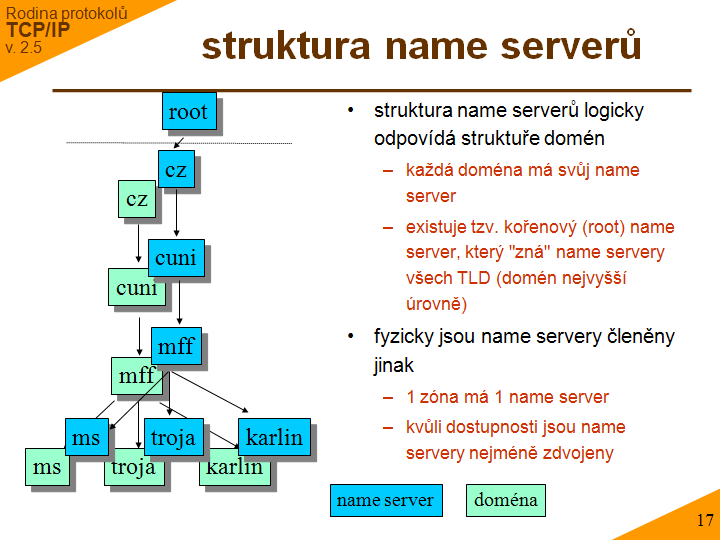 Rodina protokolů
TCP/IP
v. 2.5

struktura name serverů

root

cz

cz

cuni

cuni

mff

mff

ms

troja

karlin

ms

troja

karlin

• struktura name serverů logicky odpovídá struktuře domén

– každá doména má svůj name server

– existuje tzv. kořenový (root) name server, který "zná" name servery všech TLD (domén nejvyšší úrovně)

• fyzicky jsou name servery členěny jinak

– 1 zóna má 1 name server

– kvůli dostupnosti jsou name servery nejméně zdvojeny

name server

doména

17